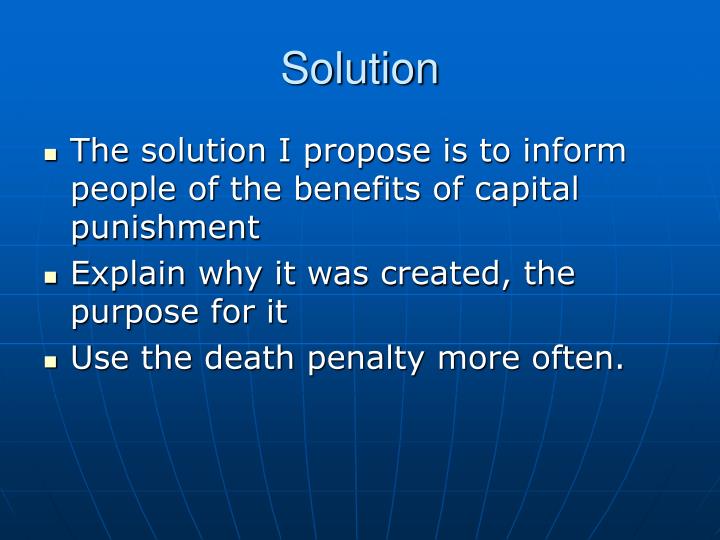 Solution

- The solution I propose is to inform people of the benefits of capital punishment
- Explain why it was created, the purpose for it
- Use the death penalty more often.